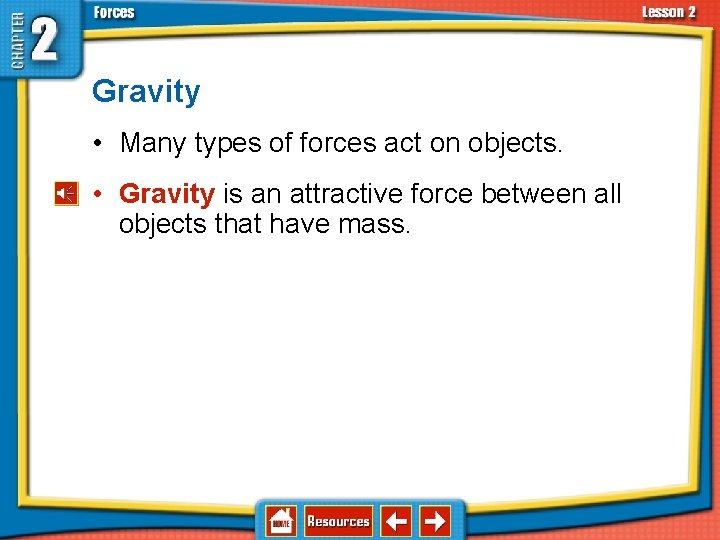 CHAPTER 2

Forces

Lesson 2

Gravity

• Many types of forces act on objects.

• Gravity is an attractive force between all objects that have mass.

HOME

Resources